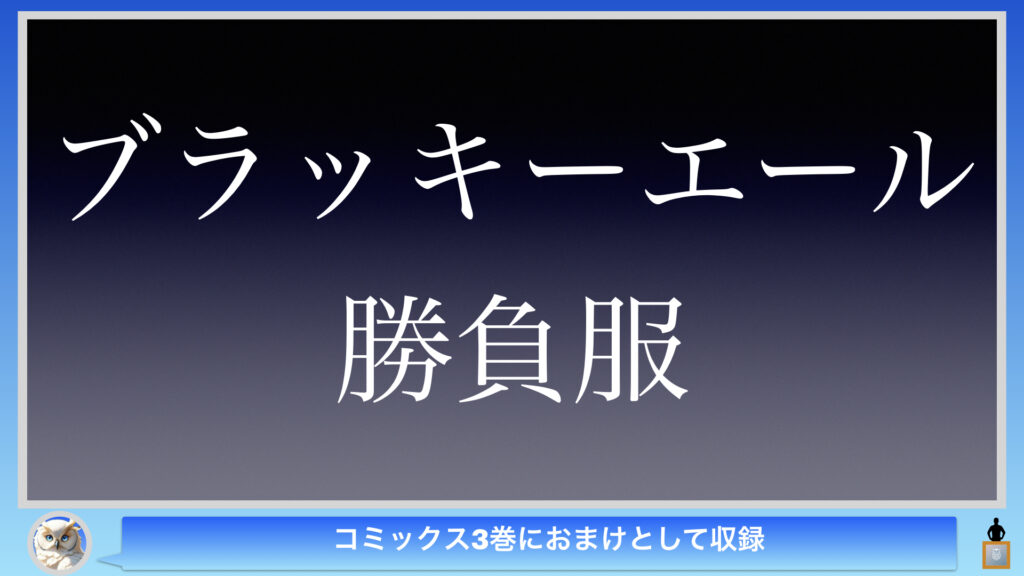 ブラッキーエール

勝負服

コミックス3巻におまけとして収録